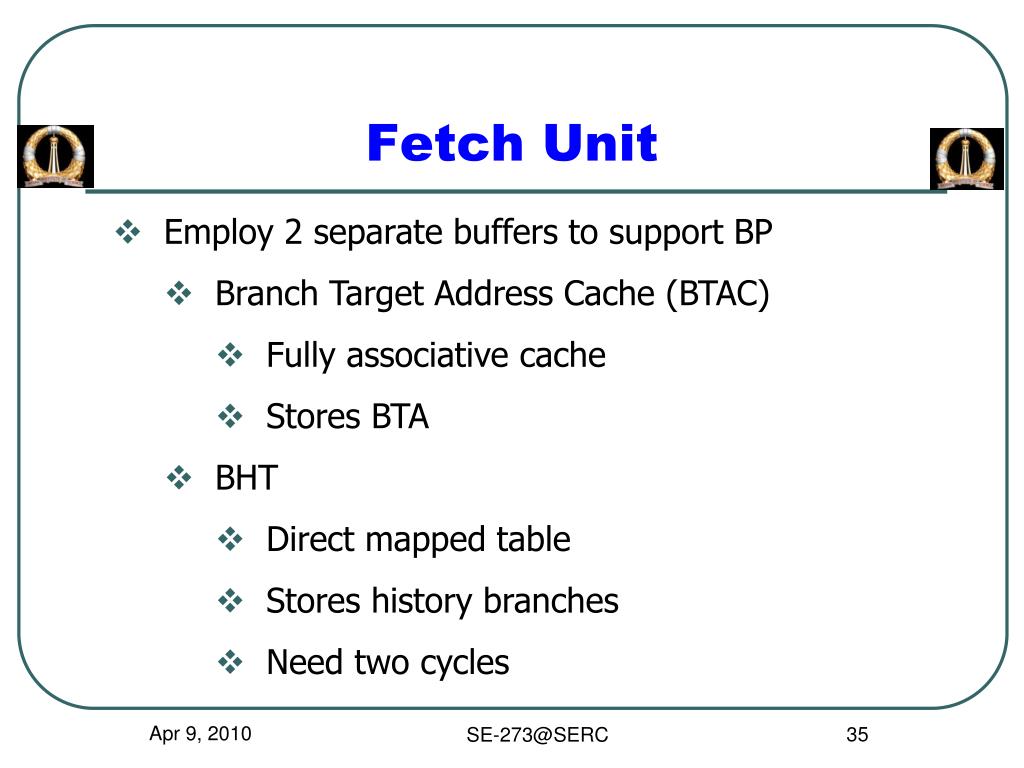 Fetch Unit

❖ Employ 2 separate buffers to support BP

❖ Branch Target Address Cache (BTAC)

❖ Fully associative cache

❖ Stores BTA

❖ BHT

❖ Direct mapped table

❖ Stores history branches

❖ Need two cycles

Apr 9, 2010

SE-273@SERC

35